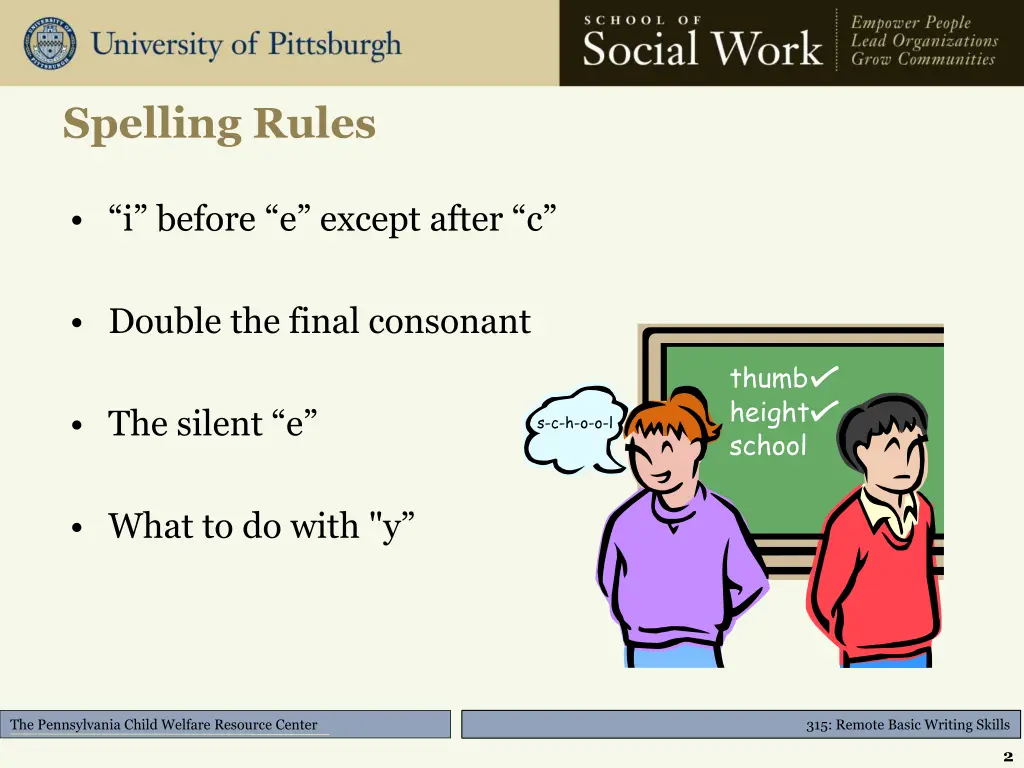 University of Pittsburgh

SCHOOL OF Social Work

Empower People
Lead Organizations
Grow Communities

Spelling Rules

• “i” before “e” except after “c”

• Double the final consonant

• The silent “e”

• What to do with "y”

s-c-h-o-o-l

thumb✓
height✓
school

The Pennsylvania Child Welfare Resource Center

315: Remote Basic Writing Skills

2